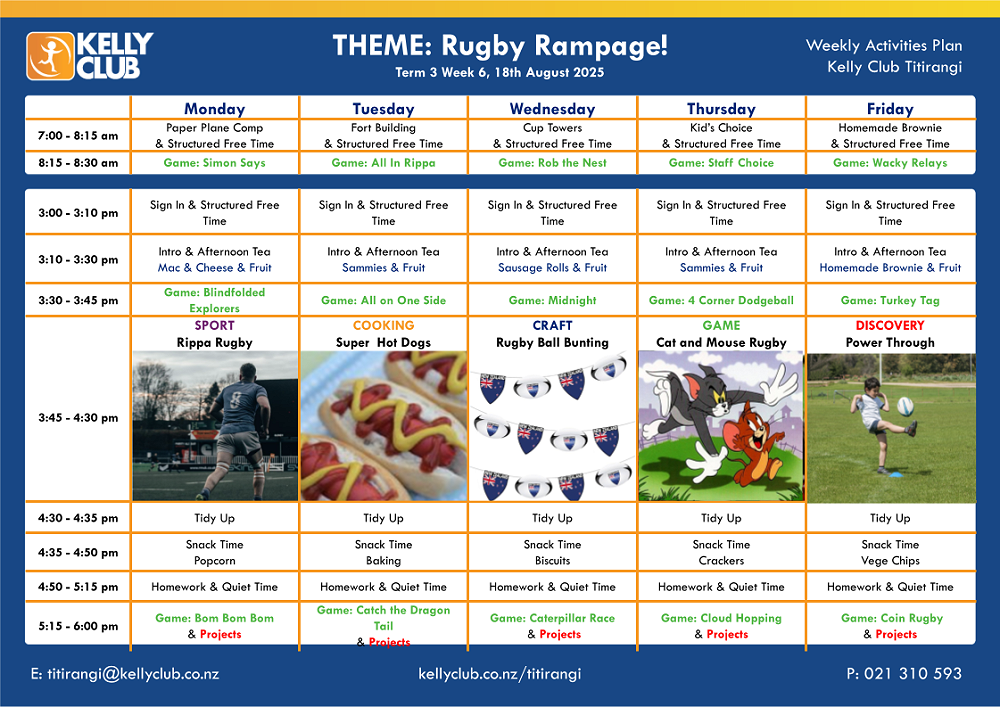 KELLY CLUB

THEME: Rugby Rampage!
Term 3 Week 6, 18th August 2025

Weekly Activities Plan
Kelly Club Titirangi

| | Monday | Tuesday | Wednesday | Thursday | Friday |
|---|---|---|---|---|---|
| 7:00 - 8:15 am | Paper Plane Comp & Structured Free Time | Fort Building & Structured Free Time | Cup Towers & Structured Free Time | Kid's Choice & Structured Free Time | Homemade Brownie & Structured Free Time |
| 8:15 - 8:30 am | Game: Simon Says | Game: All In Rippa | Game: Rob the Nest | Game: Staff Choice | Game: Wacky Relays |

| | | | | | |
|---|---|---|---|---|---|
| 3:00 - 3:10 pm | Sign In & Structured Free Time | Sign In & Structured Free Time | Sign In & Structured Free Time | Sign In & Structured Free Time | Sign In & Structured Free Time |
| 3:10 - 3:30 pm | Intro & Afternoon Tea Mac & Cheese & Fruit | Intro & Afternoon Tea Sammies & Fruit | Intro & Afternoon Tea Sausage Rolls & Fruit | Intro & Afternoon Tea Sammies & Fruit | Intro & Afternoon Tea Homemade Brownie & Fruit |
| 3:30 - 3:45 pm | Game: Blindfolded Explorers | Game: All on One Side | Game: Midnight | Game: 4 Corner Dodgeball | Game: Turkey Tag |
| 3:45 - 4:30 pm | SPORT Rippa Rugby | COOKING Super Hot Dogs | CRAFT Rugby Ball Bunting | GAME Cat and Mouse Rugby | DISCOVERY Power Through |
| 4:30 - 4:35 pm | Tidy Up | Tidy Up | Tidy Up | Tidy Up | Tidy Up |
| 4:35 - 4:50 pm | Snack Time Popcorn | Snack Time Baking | Snack Time Biscuits | Snack Time Crackers | Snack Time Vege Chips |
| 4:50 - 5:15 pm | Homework & Quiet Time | Homework & Quiet Time | Homework & Quiet Time | Homework & Quiet Time | Homework & Quiet Time |
| 5:15 - 6:00 pm | Game: Bom Bom Bom & Projects | Game: Catch the Dragon Tail & Projects | Game: Caterpillar Race & Projects | Game: Cloud Hopping & Projects | Game: Coin Rugby & Projects |

E: titirangi@kellyclub.co.nz
kellyclub.co.nz/titirangi
P: 021 310 593